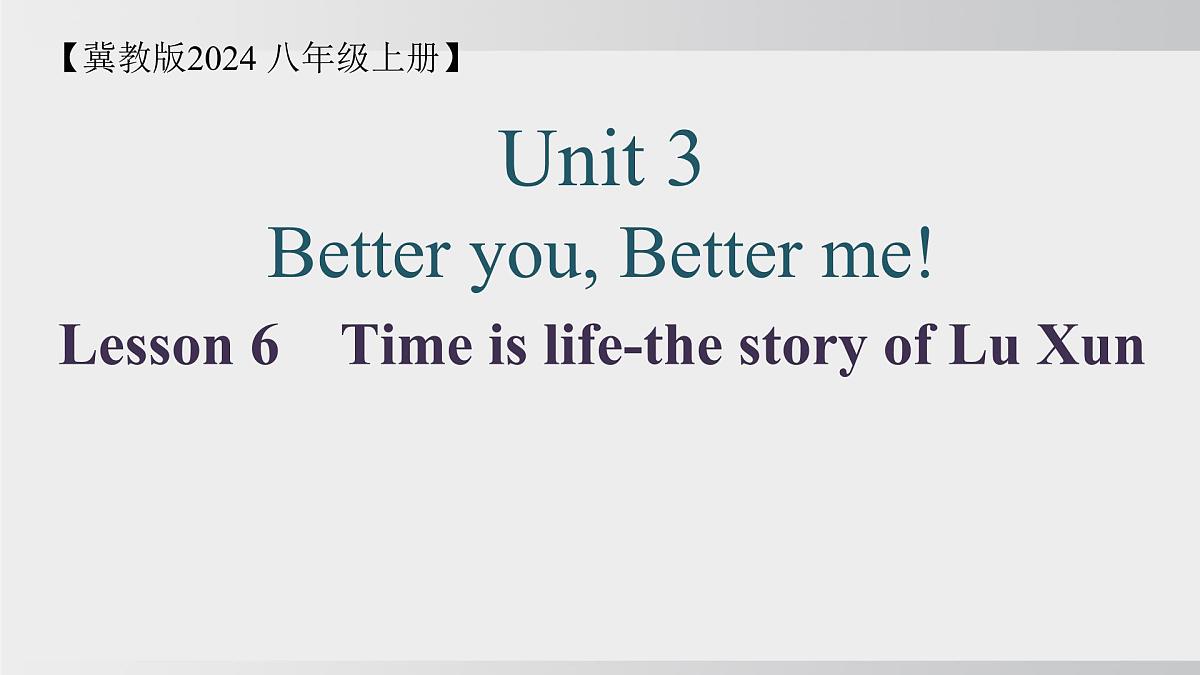 【冀教版2024 八年级上册】

Unit 3

Better you, Better me!

Lesson 6 Time is life-the story of Lu Xun